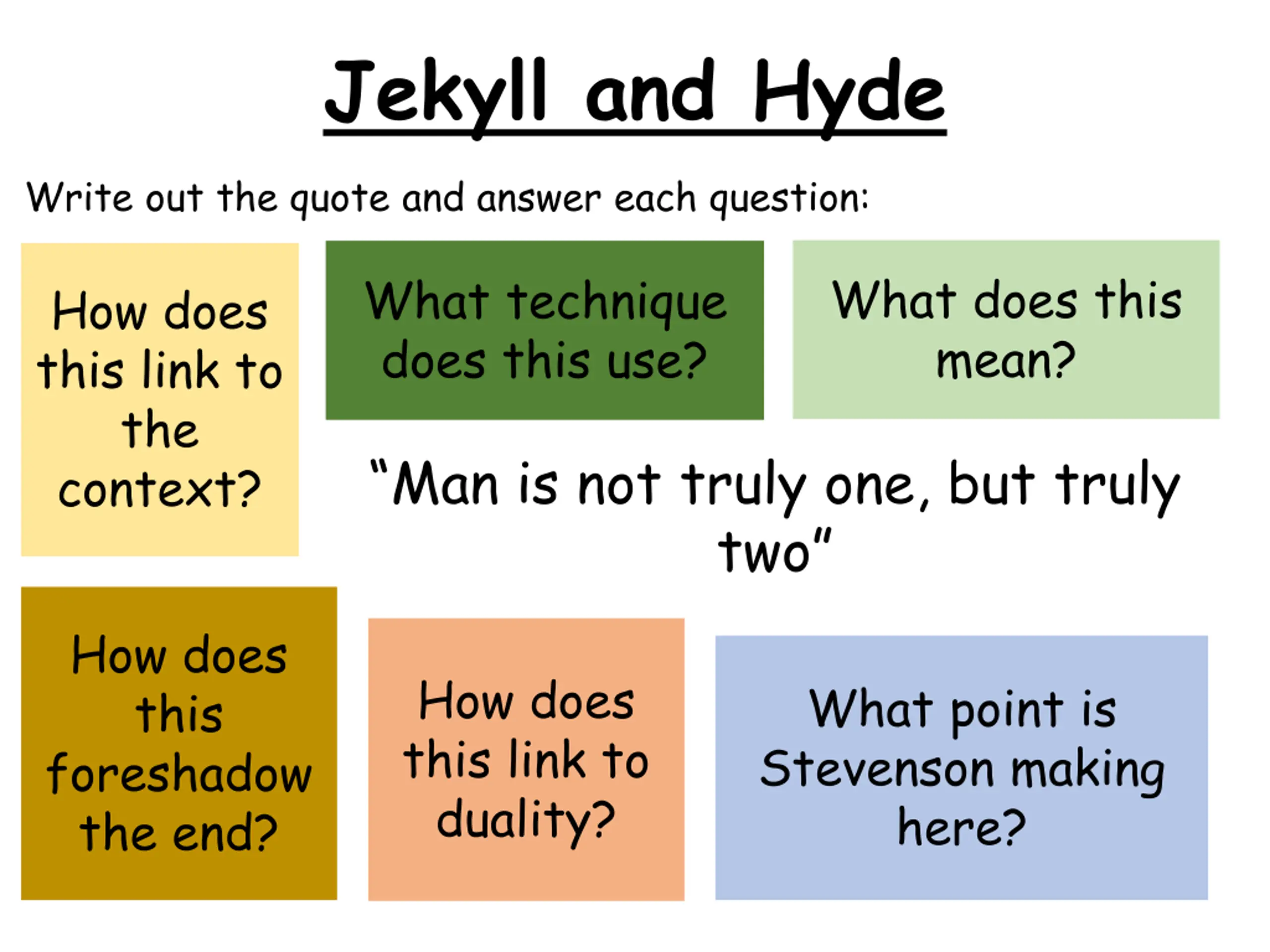 Jekyll and Hyde

Write out the quote and answer each question:

How does this link to the context?

What technique does this use?

What does this mean?

“Man is not truly one, but truly two”

How does this foreshadow the end?

How does this link to duality?

What point is Stevenson making here?